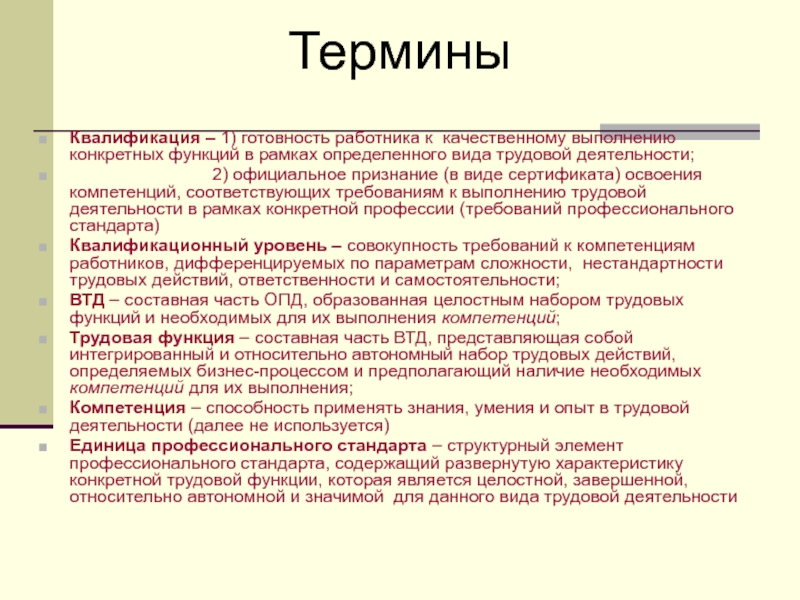 Термины

Квалификация – 1) готовность работника к качественному выполнению конкретных функций в рамках определенного вида трудовой деятельности;

2) официальное признание (в виде сертификата) освоения компетенций, соответствующих требованиям к выполнению трудовой деятельности в рамках конкретной профессии (требований профессионального стандарта)

Квалификационный уровень – совокупность требований к компетенциям работников, дифференцируемых по параметрам сложности, нестандартности трудовых действий, ответственности и самостоятельности;

ВТД – составная часть ОПД, образованная целостным набором трудовых функций и необходимых для их выполнения компетенций;

Трудовая функция – составная часть ВТД, представляющая собой интегрированный и относительно автономный набор трудовых действий, определяемых бизнес-процессом и предполагающий наличие необходимых компетенций для их выполнения;

Компетенция – способность применять знания, умения и опыт в трудовой деятельности (далее не используется)

Единица профессионального стандарта – структурный элемент профессионального стандарта, содержащий развернутую характеристику конкретной трудовой функции, которая является целостной, завершенной, относительно автономной и значимой для данного вида трудовой деятельности